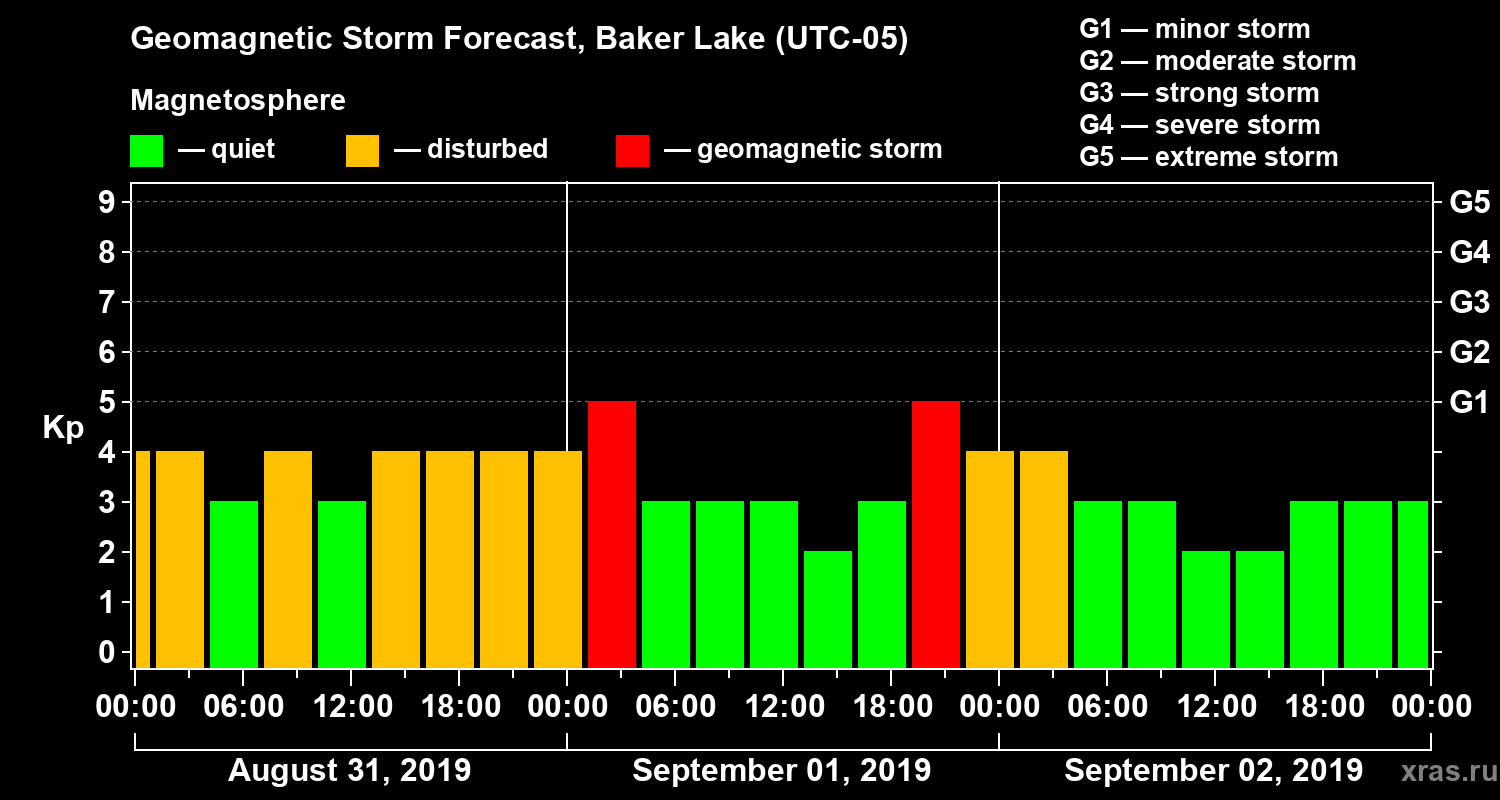 Geomagnetic Storm Forecast, Baker Lake (UTC-05)

Magnetosphere

— quiet — disturbed — geomagnetic storm

G1 — minor storm
G2 — moderate storm
G3 — strong storm
G4 — severe storm
G5 — extreme storm

Kp

9
8
7
6
5
4
3
2
1
0

G5
G4
G3
G2
G1

00:00 06:00 12:00 18:00 00:00 06:00 12:00 18:00 00:00 06:00 12:00 18:00 00:00

August 31, 2019
September 01, 2019
September 02, 2019

xras.ru